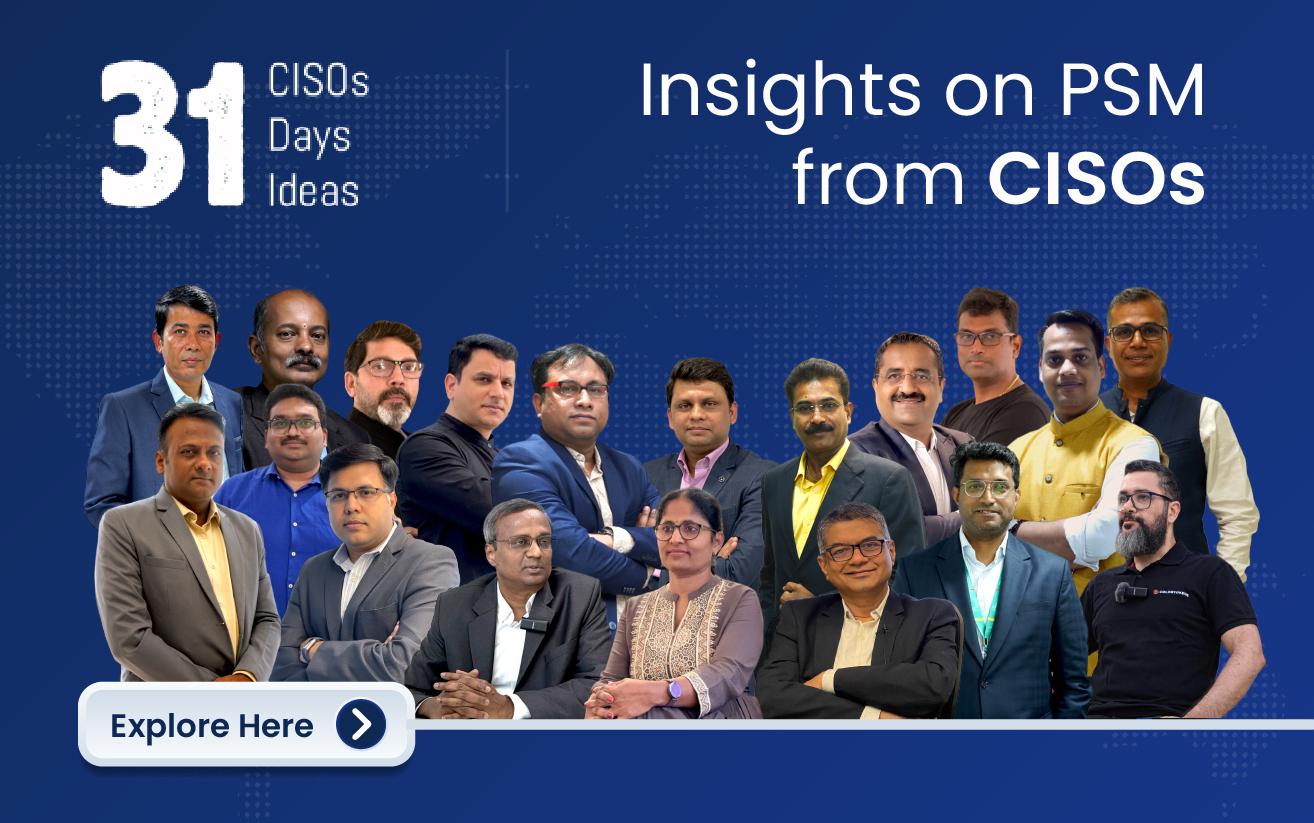 31 CISOs Days Ideas

Insights on PSM from CISOs

Explore Here